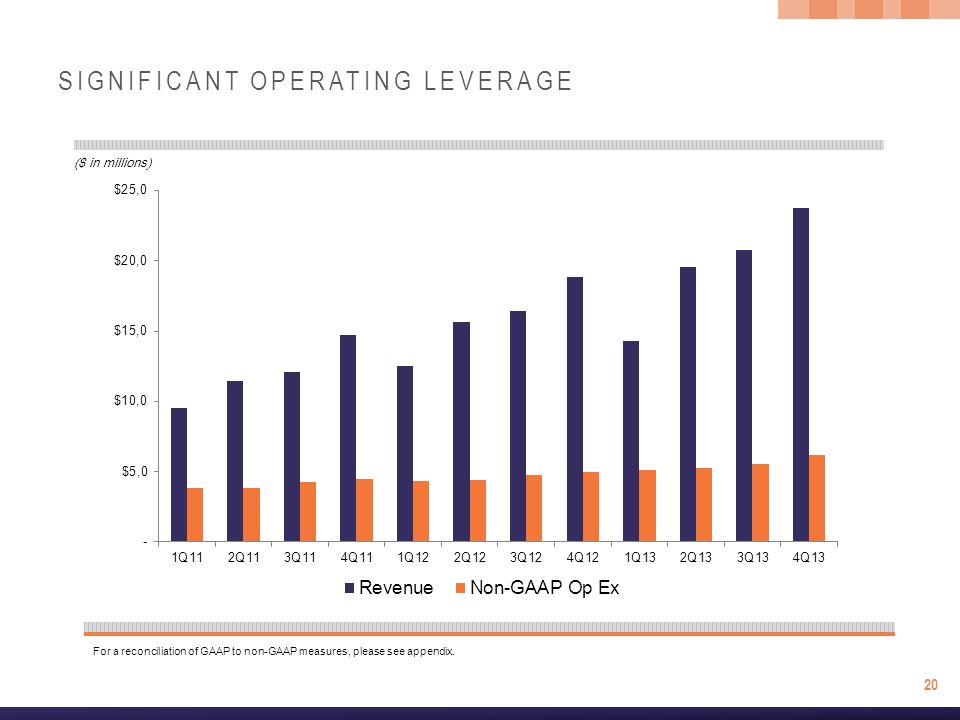 SIGNIFICANT OPERATING LEVERAGE

($ in millions)

$25,0
$20,0
$15,0
$10,0
$5,0
-

1Q11 2Q11 3Q11 4Q11 1Q12 2Q12 3Q12 4Q12 1Q13 2Q13 3Q13 4Q13

Revenue Non-GAAP Op Ex

For a reconciliation of GAAP to non-GAAP measures, please see appendix.

20